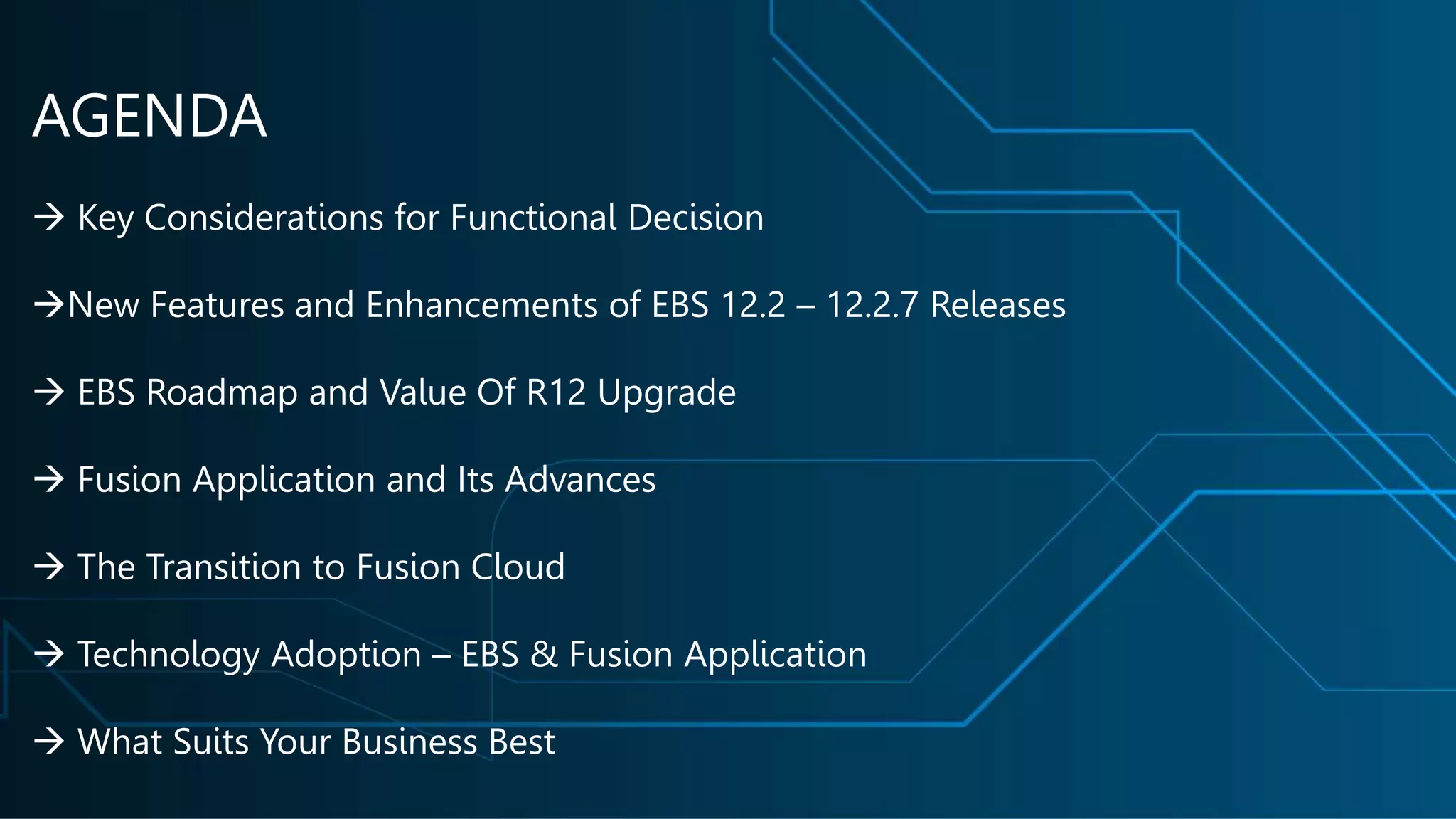 AGENDA

→ Key Considerations for Functional Decision

→New Features and Enhancements of EBS 12.2 – 12.2.7 Releases

→ EBS Roadmap and Value Of R12 Upgrade

→ Fusion Application and Its Advances

→ The Transition to Fusion Cloud

→ Technology Adoption – EBS & Fusion Application

→ What Suits Your Business Best